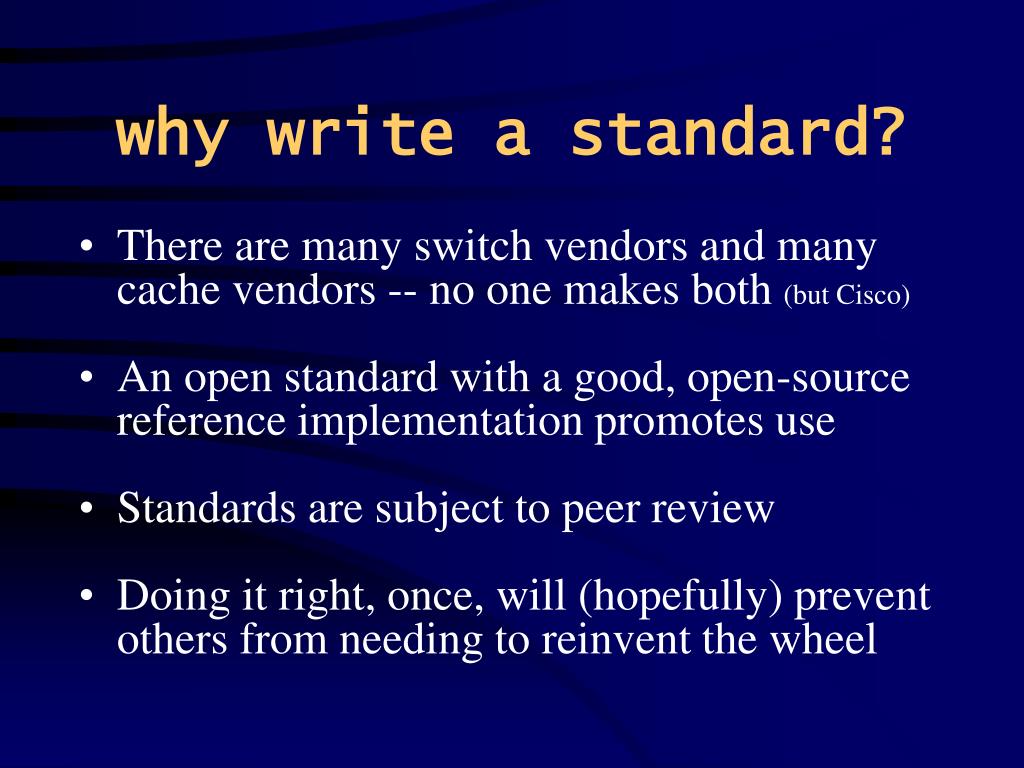 why write a standard?

• There are many switch vendors and many cache vendors -- no one makes both (but Cisco)

• An open standard with a good, open-source reference implementation promotes use

• Standards are subject to peer review

• Doing it right, once, will (hopefully) prevent others from needing to reinvent the wheel